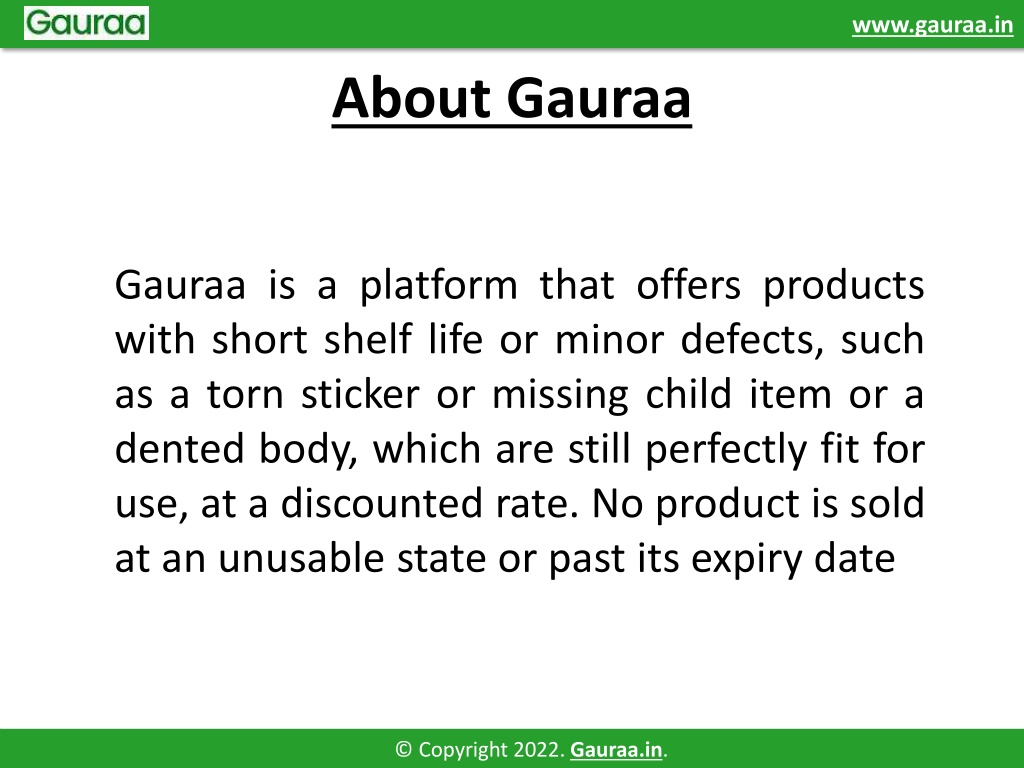 Gauraa

www.gauraa.in

About Gauraa

Gauraa is a platform that offers products with short shelf life or minor defects, such as a torn sticker or missing child item or a dented body, which are still perfectly fit for use, at a discounted rate. No product is sold at an unusable state or past its expiry date

© Copyright 2022. Gauraa.in.